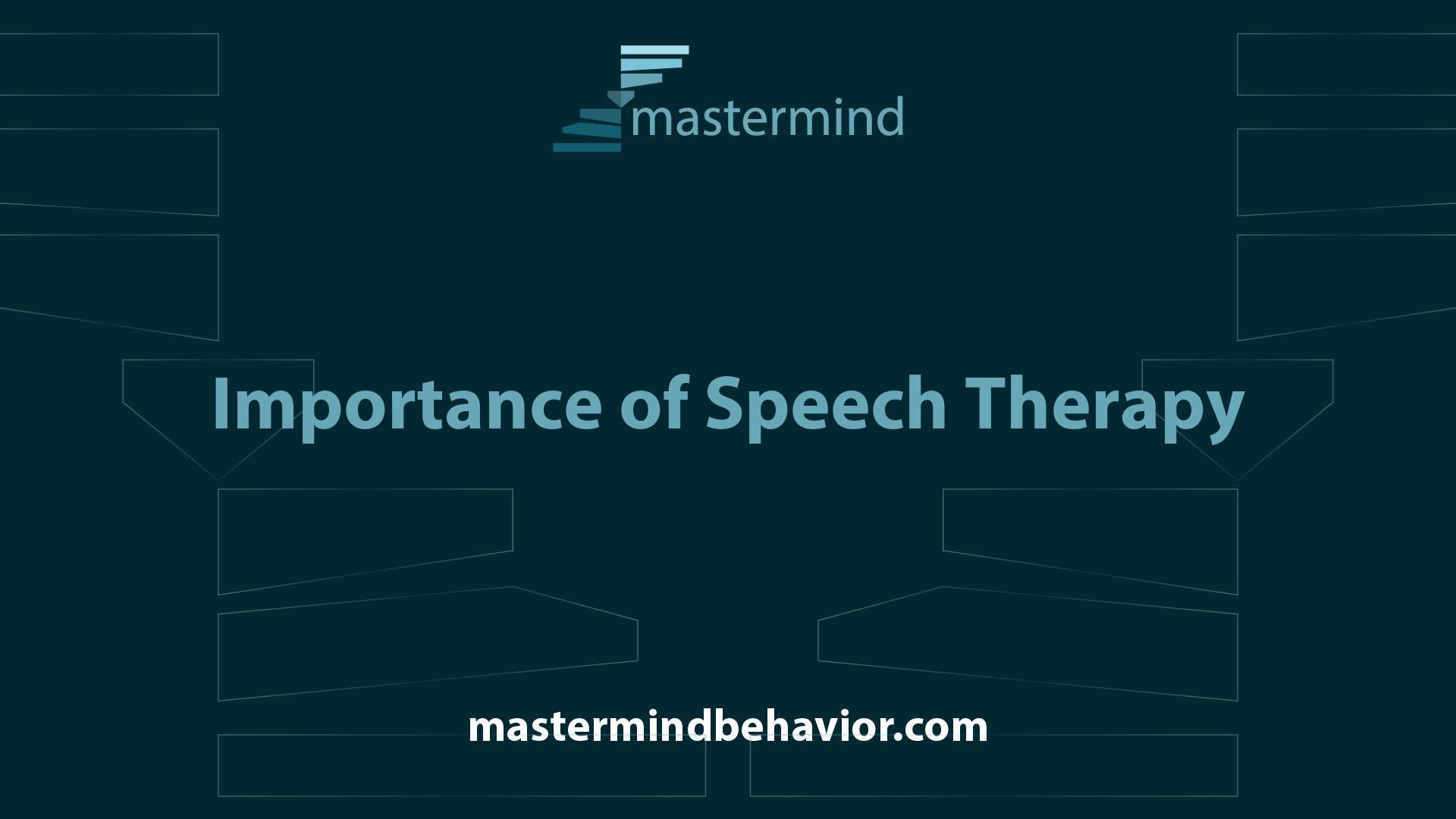 mastermind

Importance of Speech Therapy

mastermindbehavior.com